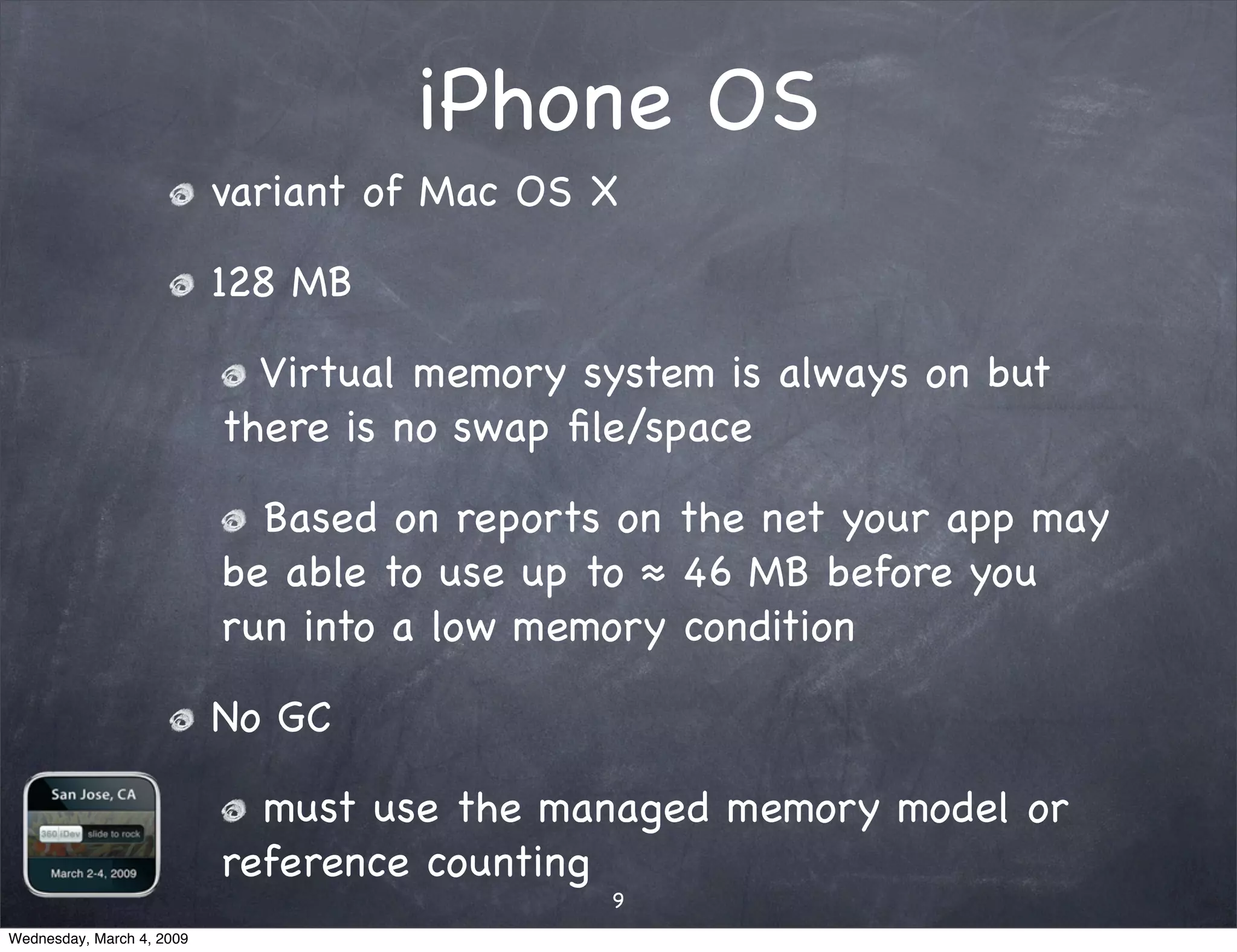 iPhone OS

variant of Mac OS X

128 MB

Virtual memory system is always on but there is no swap file/space

Based on reports on the net your app may be able to use up to ≈ 46 MB before you run into a low memory condition

No GC

must use the managed memory model or reference counting

San Jose, CA
360|iDev slide to rock
March 2-4, 2009

9

Wednesday, March 4, 2009